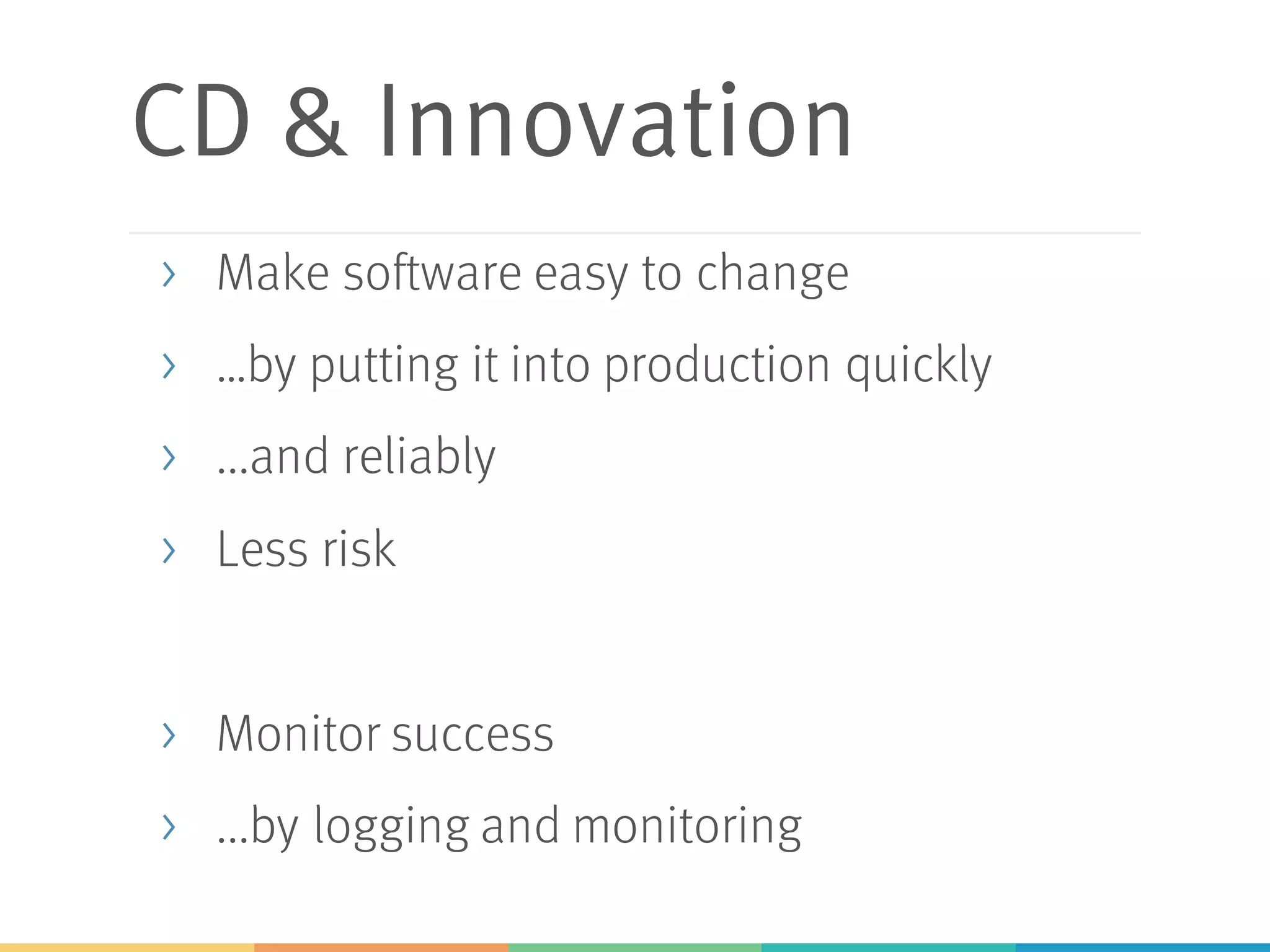 CD & Innovation

› Make software easy to change
› ...by putting it into production quickly
› ...and reliably
› Less risk

› Monitor success
› ...by logging and monitoring